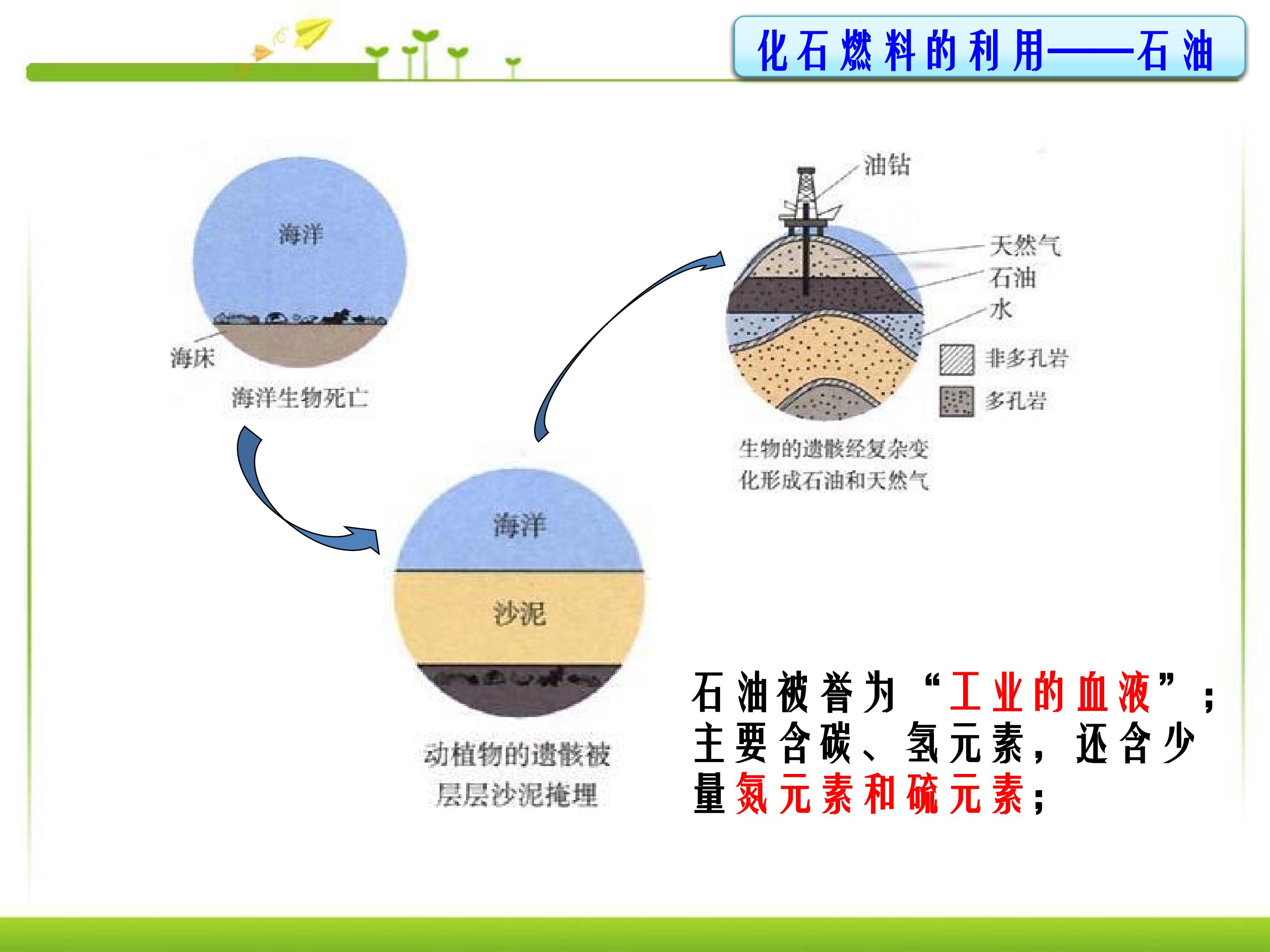 化石燃料的利用——石油

海洋

海床

海洋生物死亡

油钻

天然气

石油

水

非多孔岩

多孔岩

生物的遗骸经复杂变化形成石油和天然气

海洋

沙泥

动植物的遗骸被层层沙泥掩埋

石油被誉为“工业的血液”；主要含碳、氢元素，还含少量氮元素和硫元素；